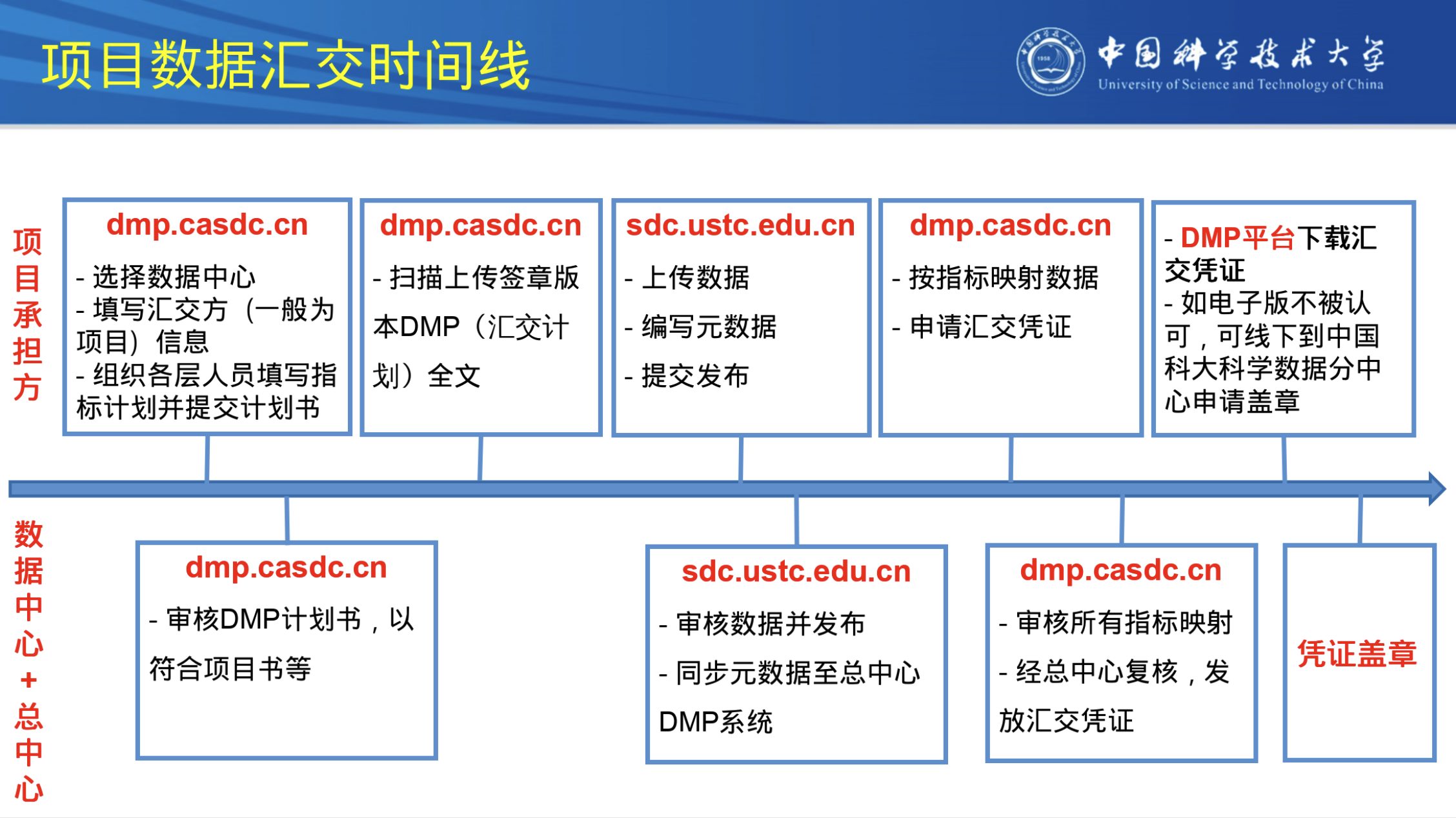 项目数据汇交时间线

中国科学技术大学
University of Science and Technology of China

项目承担方

dmp.casdc.cn
- 选择数据中心
- 填写汇交方（一般为项目）信息
- 组织各层人员填写指标计划并提交计划书

dmp.casdc.cn
- 扫描上传签章版本DMP（汇交计划）全文

sdc.ustc.edu.cn
- 上传数据
- 编写元数据
- 提交发布

dmp.casdc.cn
- 按指标映射数据
- 申请汇交凭证

- DMP平台下载汇交凭证
- 如电子版不被认可，可线下到中国科大科学数据分中心申请盖章

数据中心+总中心

dmp.casdc.cn
- 审核DMP计划书，以符合项目书等

sdc.ustc.edu.cn
- 审核数据并发布
- 同步元数据至总中心DMP系统

dmp.casdc.cn
- 审核所有指标映射
- 经总中心复核，发放汇交凭证

凭证盖章